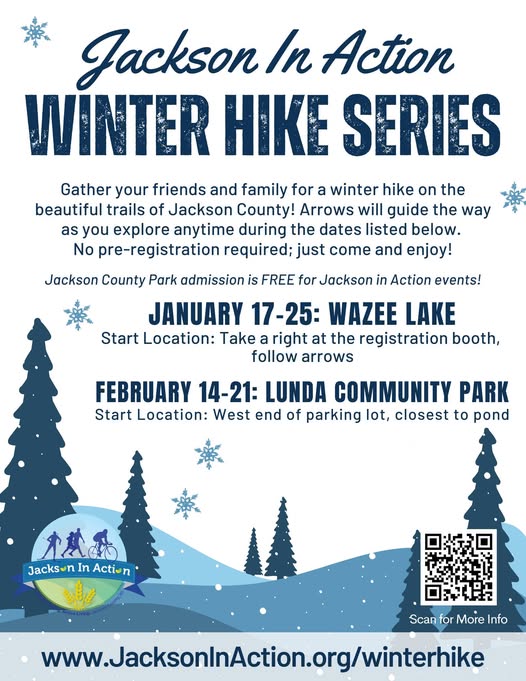 Jackson In Action
WINTER HIKE SERIES

Gather your friends and family for a winter hike on the beautiful trails of Jackson County! Arrows will guide the way as you explore anytime during the dates listed below. No pre-registration required; just come and enjoy!

Jackson County Park admission is FREE for Jackson in Action events!

JANUARY 17-25: WAZEE LAKE
Start Location: Take a right at the registration booth, follow arrows

FEBRUARY 14-21: LUNDA COMMUNITY PARK
Start Location: West end of parking lot, closest to pond

Jackson In Action

Scan for More Info

www.JacksonInAction.org/winterhike